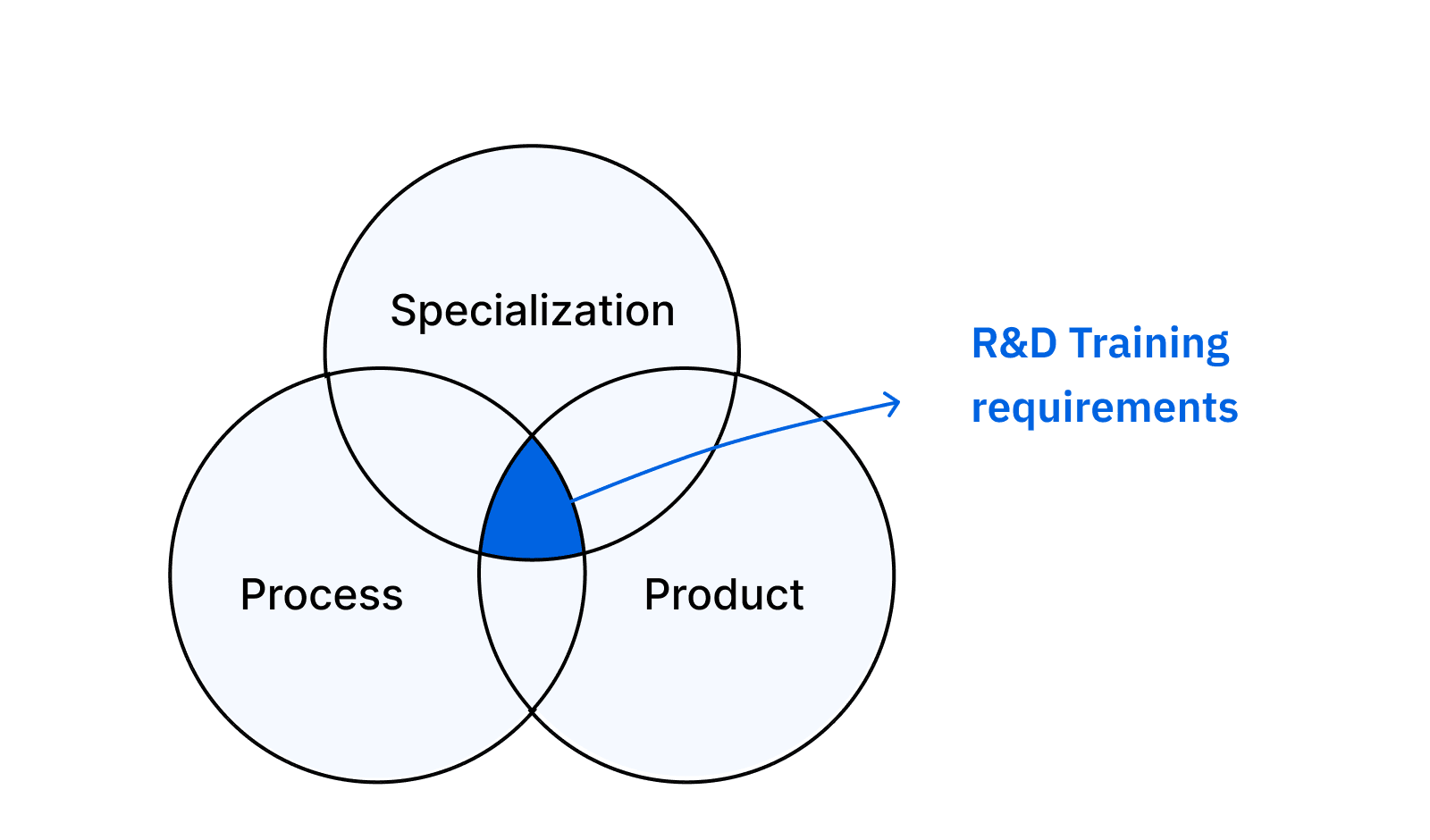 Specialization

R&D Training requirements

Process

Product